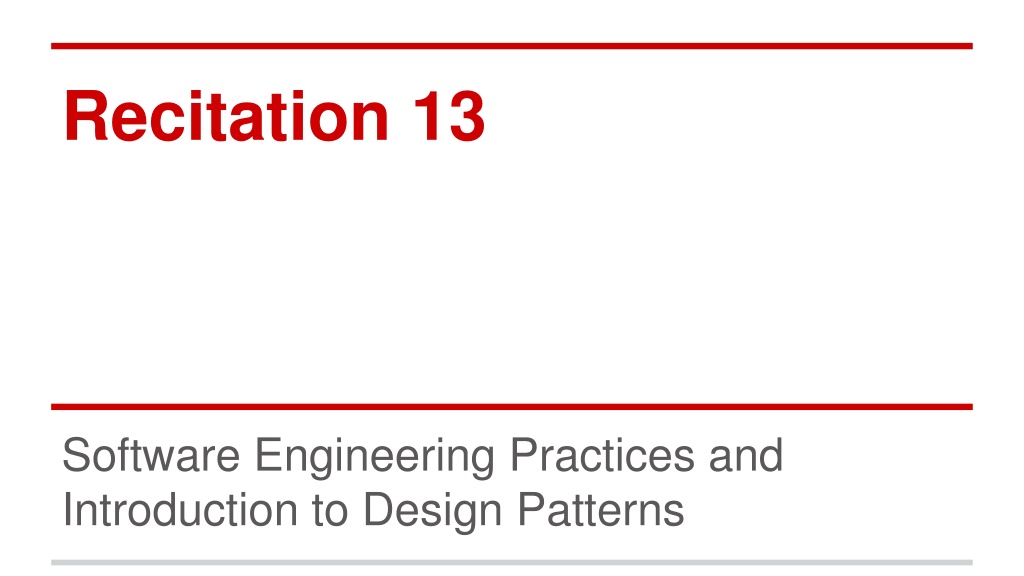 Recitation 13

Software Engineering Practices and Introduction to Design Patterns